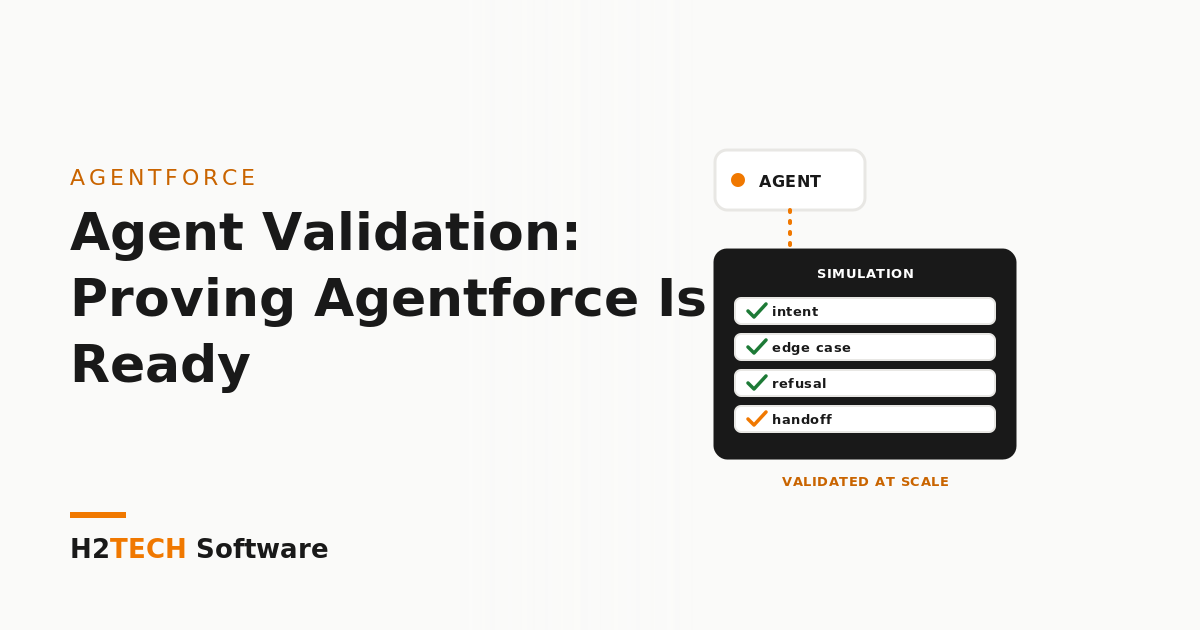 AGENTFORCE

Agent Validation: Proving Agentforce Is Ready

H2TECH Software

AGENT

SIMULATION

intent

edge case

refusal

handoff

VALIDATED AT SCALE